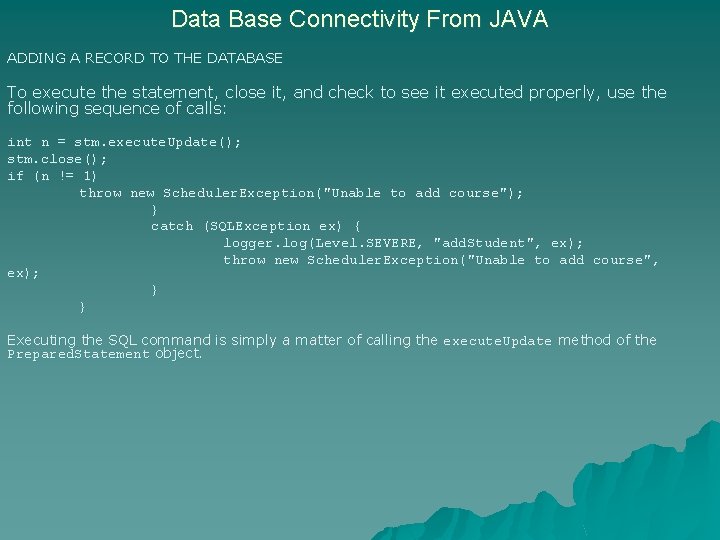 Data Base Connectivity From JAVA

ADDING A RECORD TO THE DATABASE

To execute the statement, close it, and check to see it executed properly, use the following sequence of calls:

int n = stm.executeUpdate();
stm.close();
if (n != 1)
        throw new SchedulerException("Unable to add course");
                }
                catch (SQLException ex) {
                        logger.log(Level.SEVERE, "addStudent", ex);
                        throw new SchedulerException("Unable to add course", ex);
                }
        }

Executing the SQL command is simply a matter of calling the executeUpdate method of the PreparedStatement object.